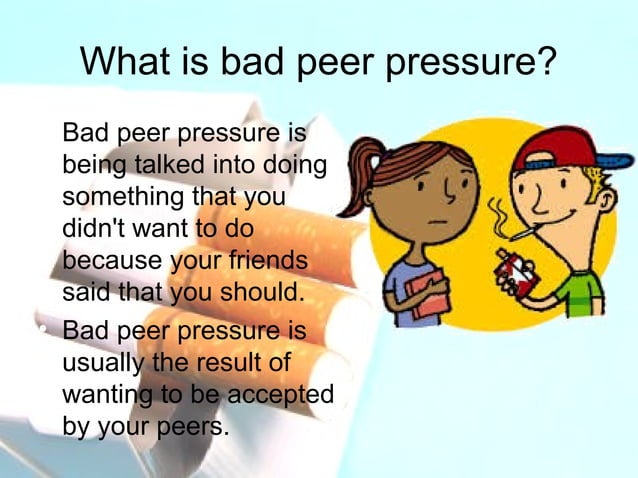 What is bad peer pressure?

Bad peer pressure is being talked into doing something that you didn't want to do because your friends said that you should.

• Bad peer pressure is usually the result of wanting to be accepted by your peers.